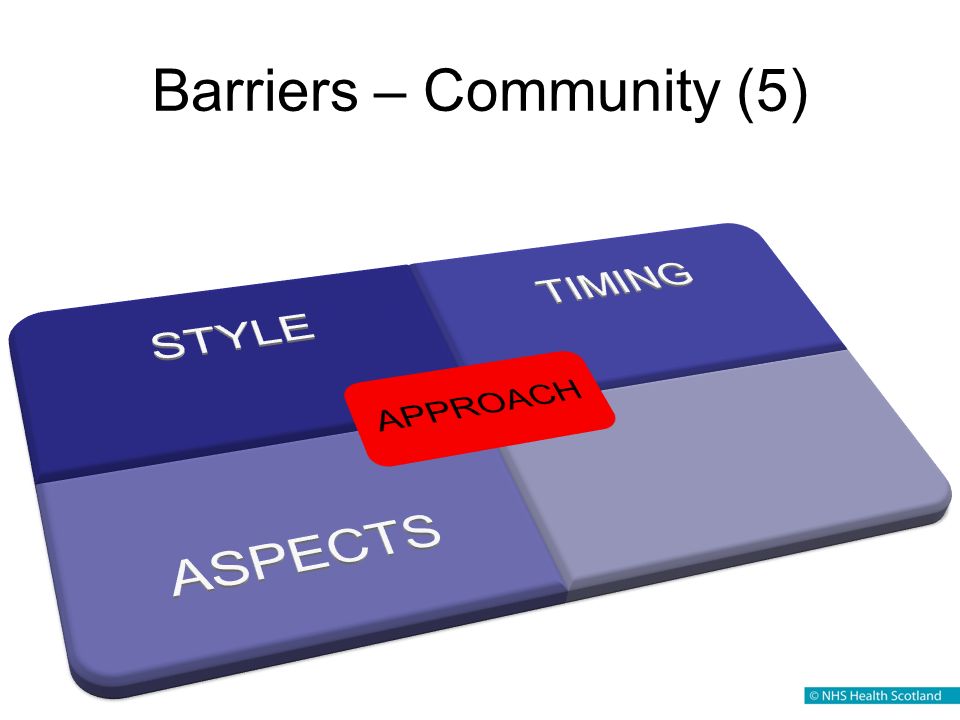 Barriers – Community (5)

STYLE

TIMING

APPROACH

ASPECTS

© NHS Health Scotland